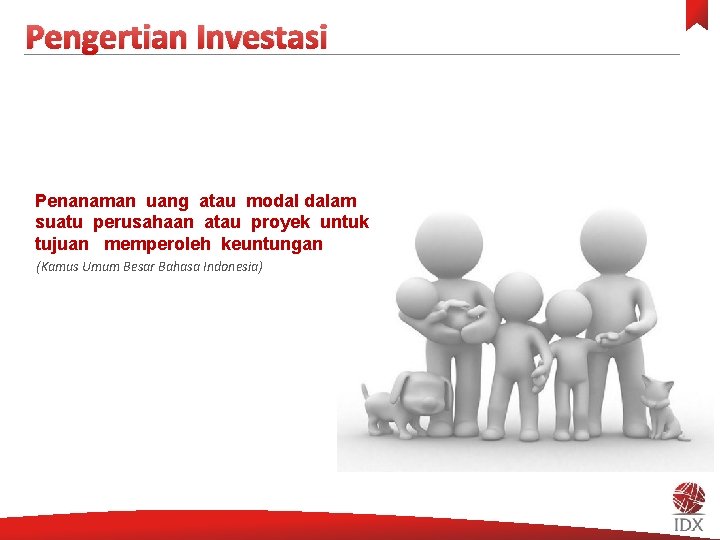 Pengertian Investasi

Penanaman uang atau modal dalam suatu perusahaan atau proyek untuk tujuan memperoleh keuntungan

(Kamus Umum Besar Bahasa Indonesia)

IDX